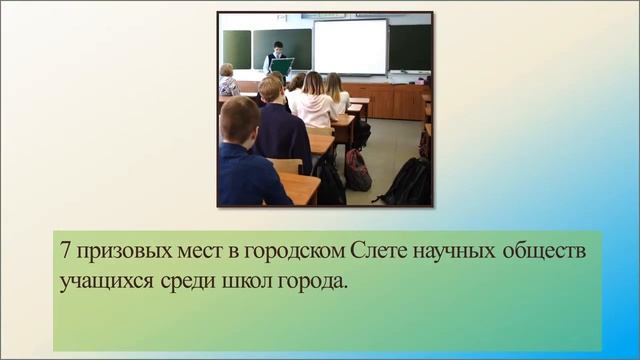 7 призовых мест в городском Слете научных обществ учащихся среди школ города.